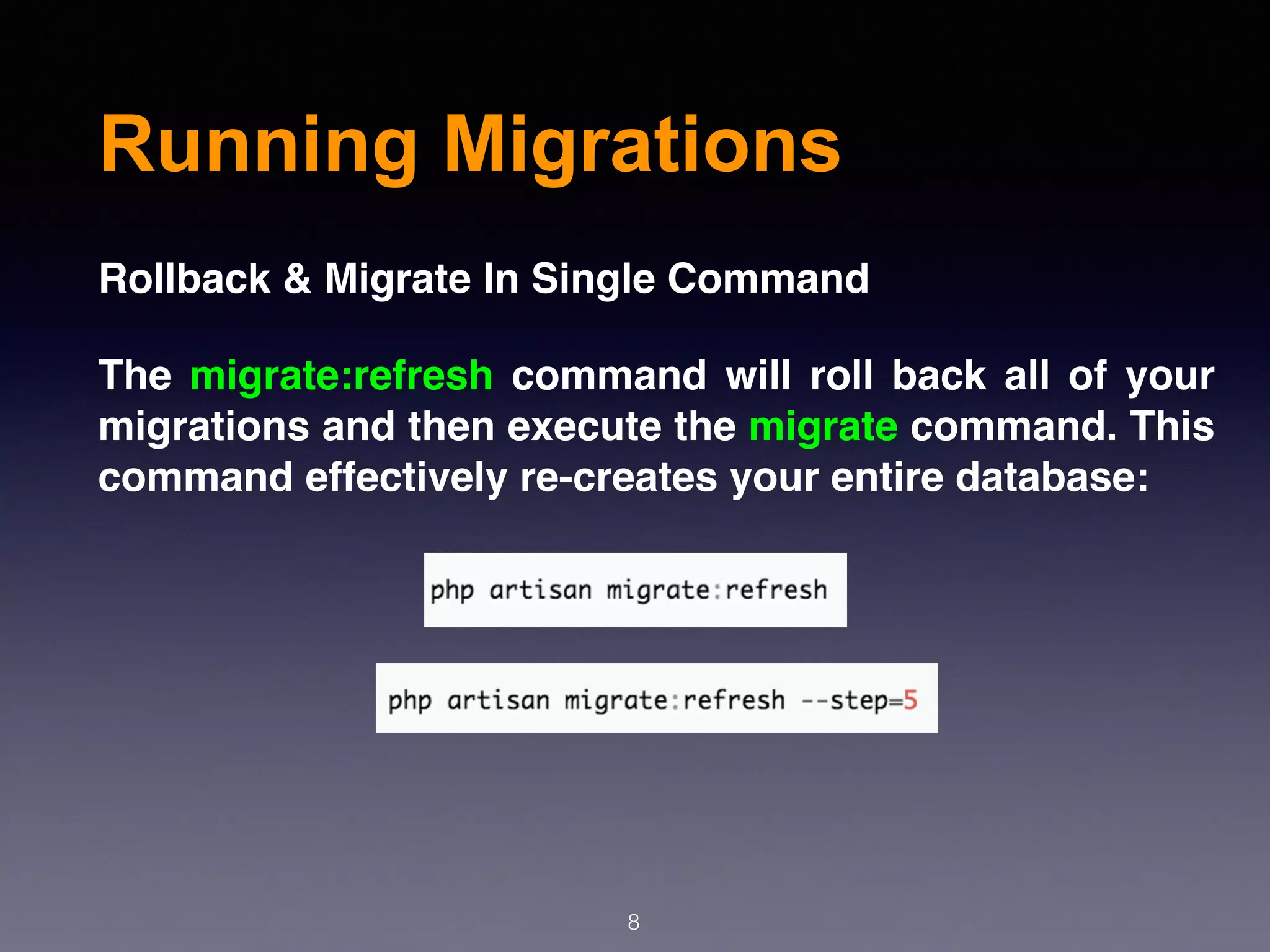 Running Migrations

Rollback & Migrate In Single Command

The migrate:refresh command will roll back all of your migrations and then execute the migrate command. This command effectively re-creates your entire database:

php artisan migrate:refresh

php artisan migrate:refresh --step=5

8